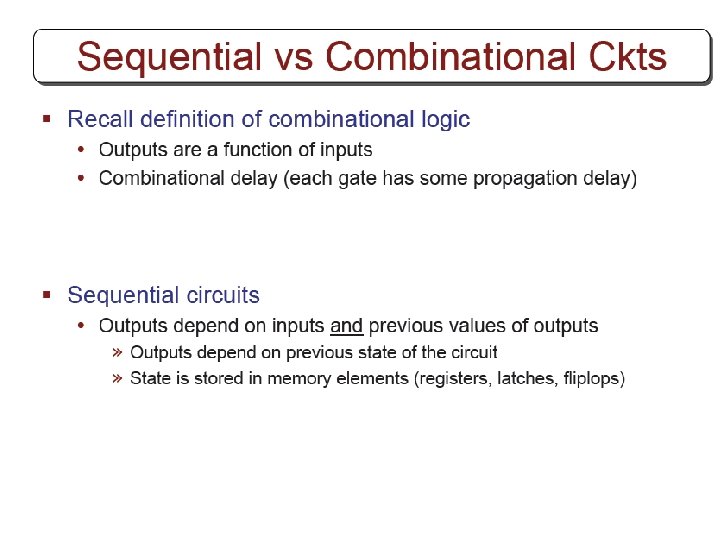 Sequential vs Combinational Ckts

▪ Recall definition of combinational logic
  • Outputs are a function of inputs
  • Combinational delay (each gate has some propagation delay)

▪ Sequential circuits
  • Outputs depend on inputs and previous values of outputs
    » Outputs depend on previous state of the circuit
    » State is stored in memory elements (registers, latches, fliplops)